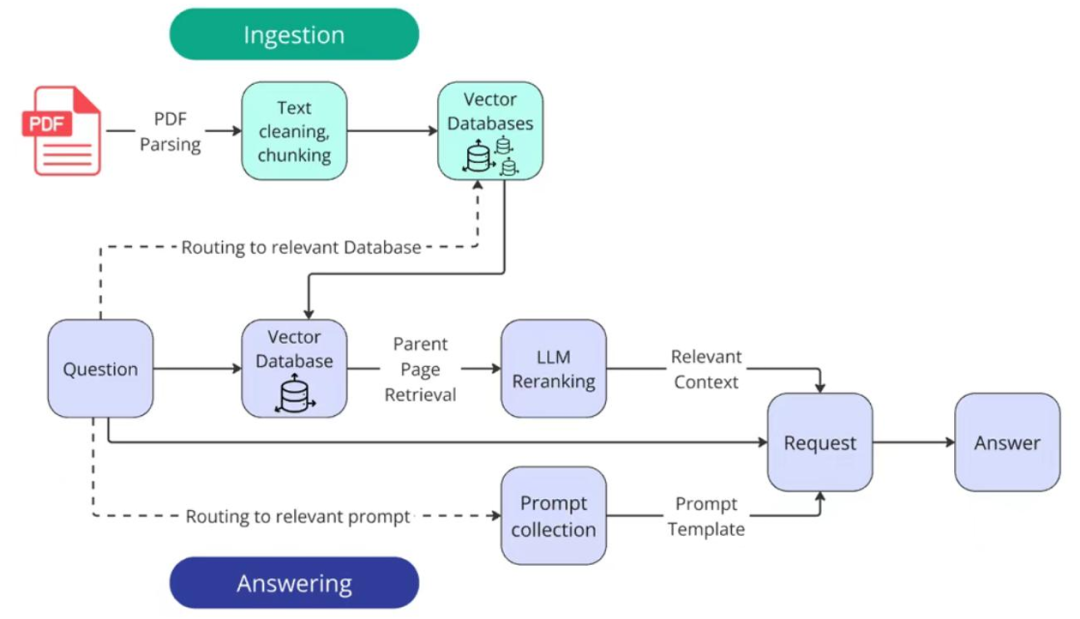 Ingestion

PDF

PDF Parsing

Text cleaning, chunking

Vector Databases

Routing to relevant Database

Question

Vector Database

Parent Page Retrieval

LLM Reranking

Relevant Context

Request

Answer

Routing to relevant prompt

Prompt collection

Prompt Template

Answering